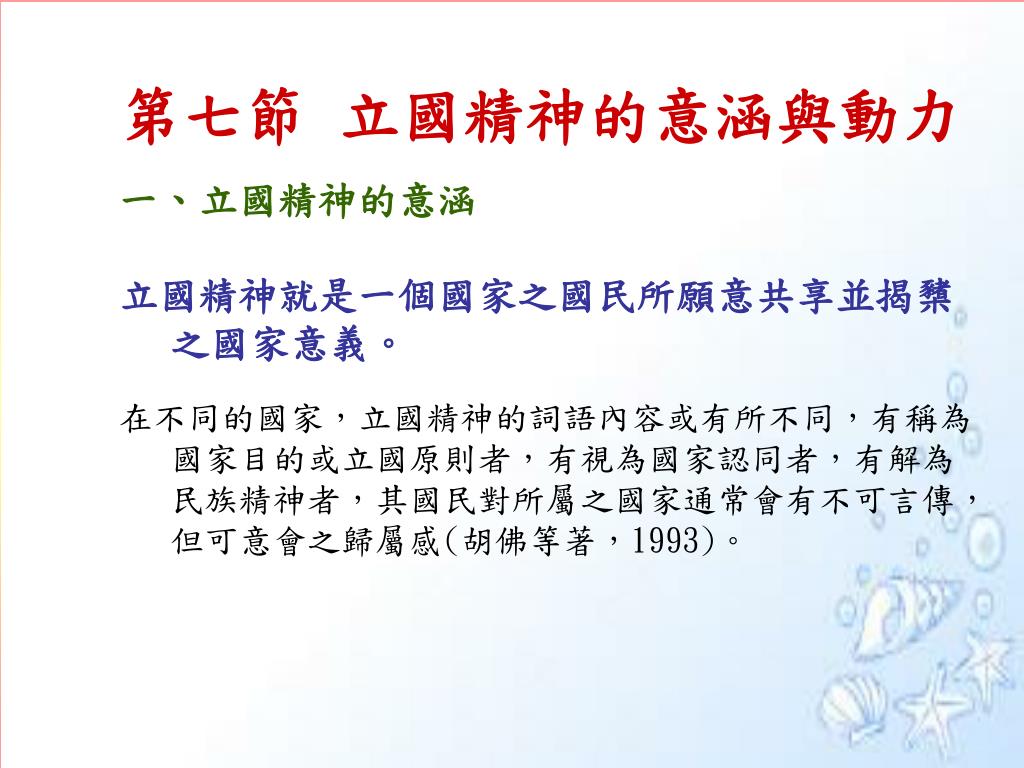 第七節 立國精神的意涵與動力

一、立國精神的意涵

立國精神就是一個國家之國民所願意共享並揭櫫之國家意義。

在不同的國家，立國精神的詞語內容或有所不同，有稱為國家目的或立國原則者，有視為國家認同者，有解為民族精神者，其國民對所屬之國家通常會有不可言傳，但可意會之歸屬感(胡佛等著，1993)。